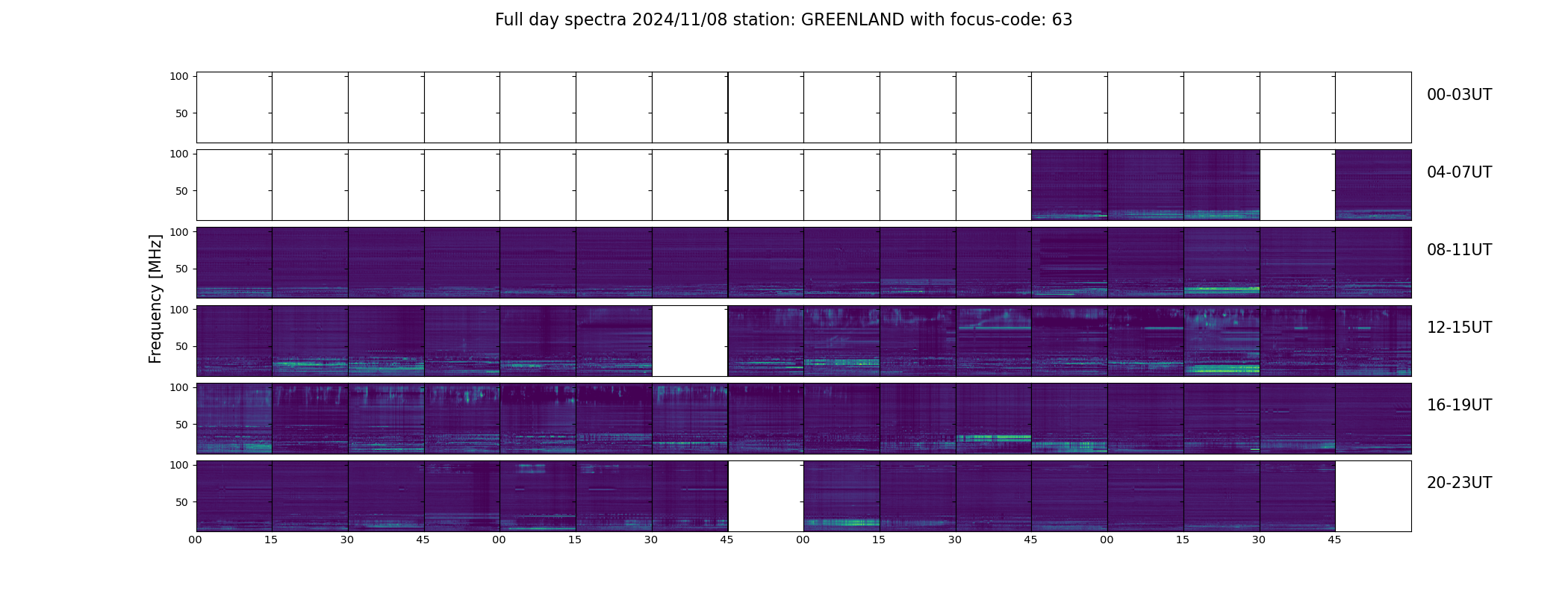 Full day spectra 2024/11/08 station: GREENLAND with focus-code: 63

Frequency [MHz]

100
50
00-03UT

100
50
04-07UT

100
50
08-11UT

100
50
12-15UT

100
50
16-19UT

100
50
20-23UT

00 15 30 45 00 15 30 45 00 15 30 45 00 15 30 45